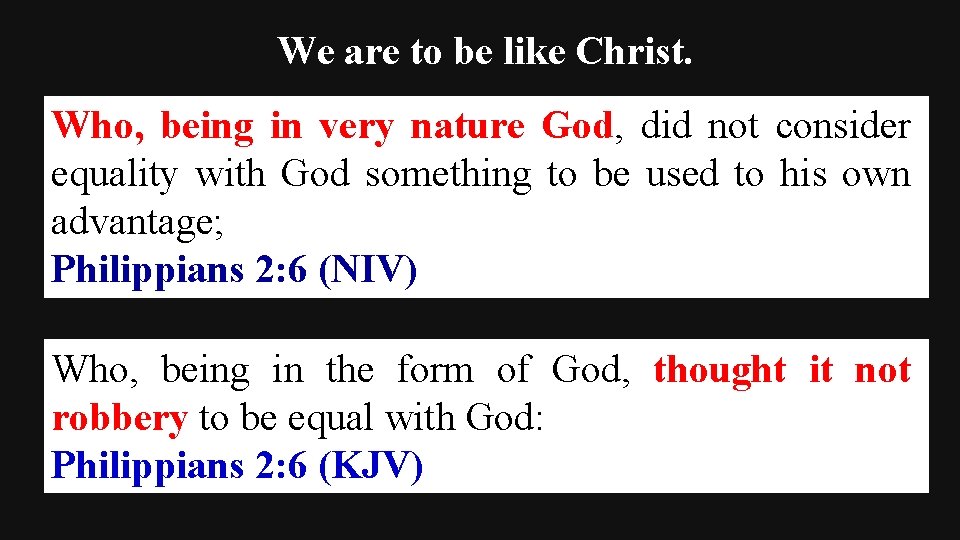 We are to be like Christ.

Who, being in very nature God, did not consider equality with God something to be used to his own advantage;
Philippians 2:6 (NIV)

Who, being in the form of God, thought it not robbery to be equal with God:
Philippians 2:6 (KJV)